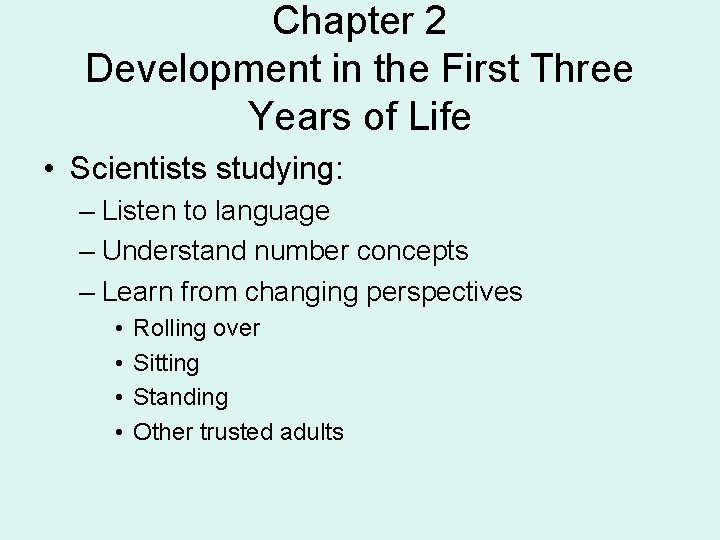 Chapter 2
Development in the First Three Years of Life

• Scientists studying:
– Listen to language
– Understand number concepts
– Learn from changing perspectives
• Rolling over
• Sitting
• Standing
• Other trusted adults